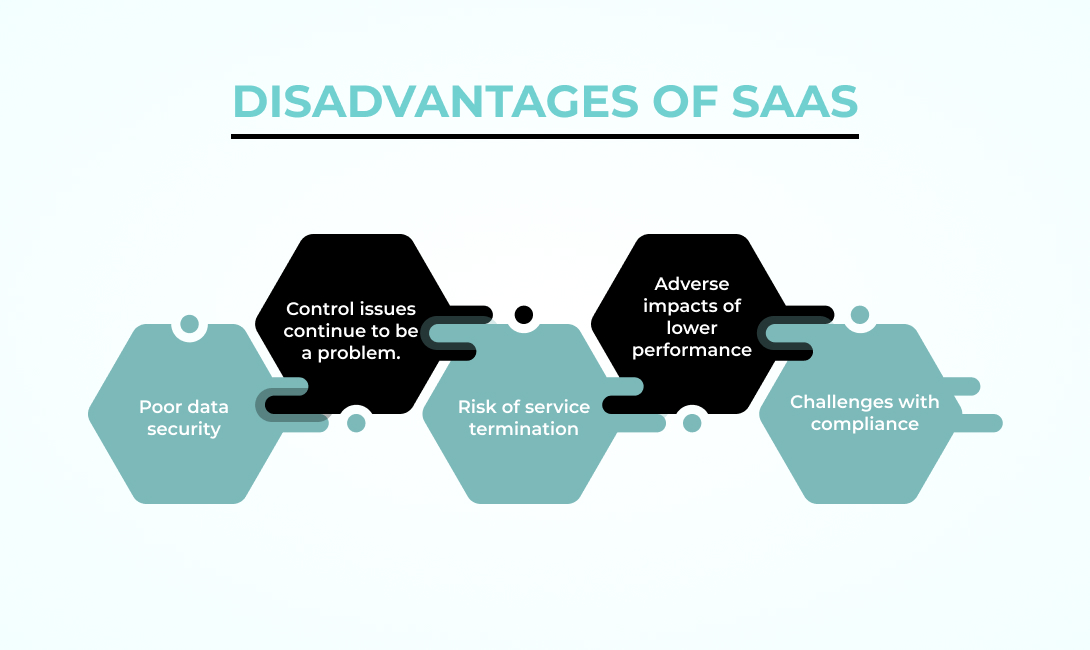 DISADVANTAGES OF SAAS

Poor data security

Control issues continue to be a problem.

Risk of service termination

Adverse impacts of lower performance

Challenges with compliance